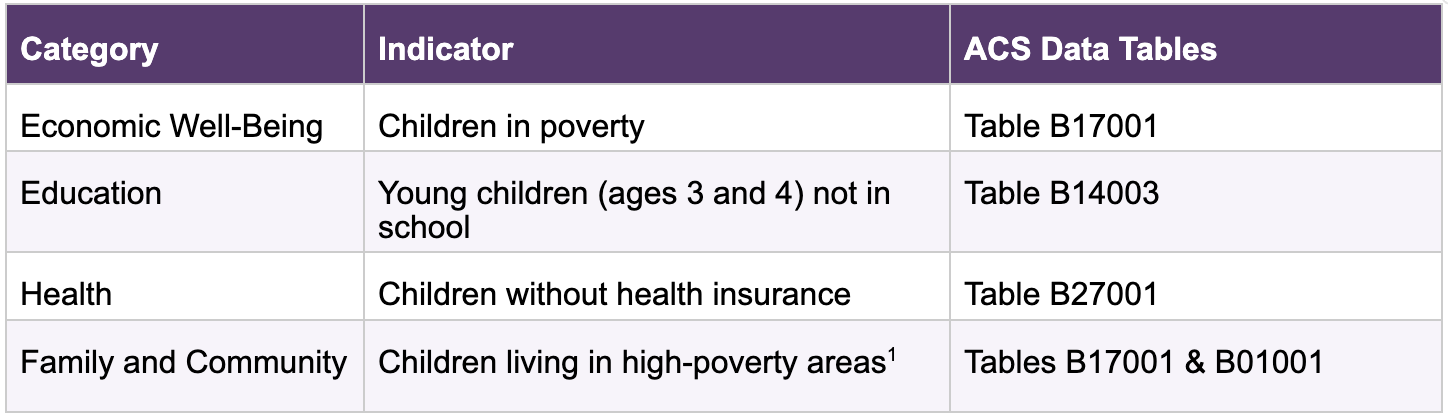 | Category | Indicator | ACS Data Tables |
|---|---|---|
| Economic Well-Being | Children in poverty | Table B17001 |
| Education | Young children (ages 3 and 4) not in school | Table B14003 |
| Health | Children without health insurance | Table B27001 |
| Family and Community | Children living in high-poverty areas$^{1}$ | Tables B17001 & B01001 |